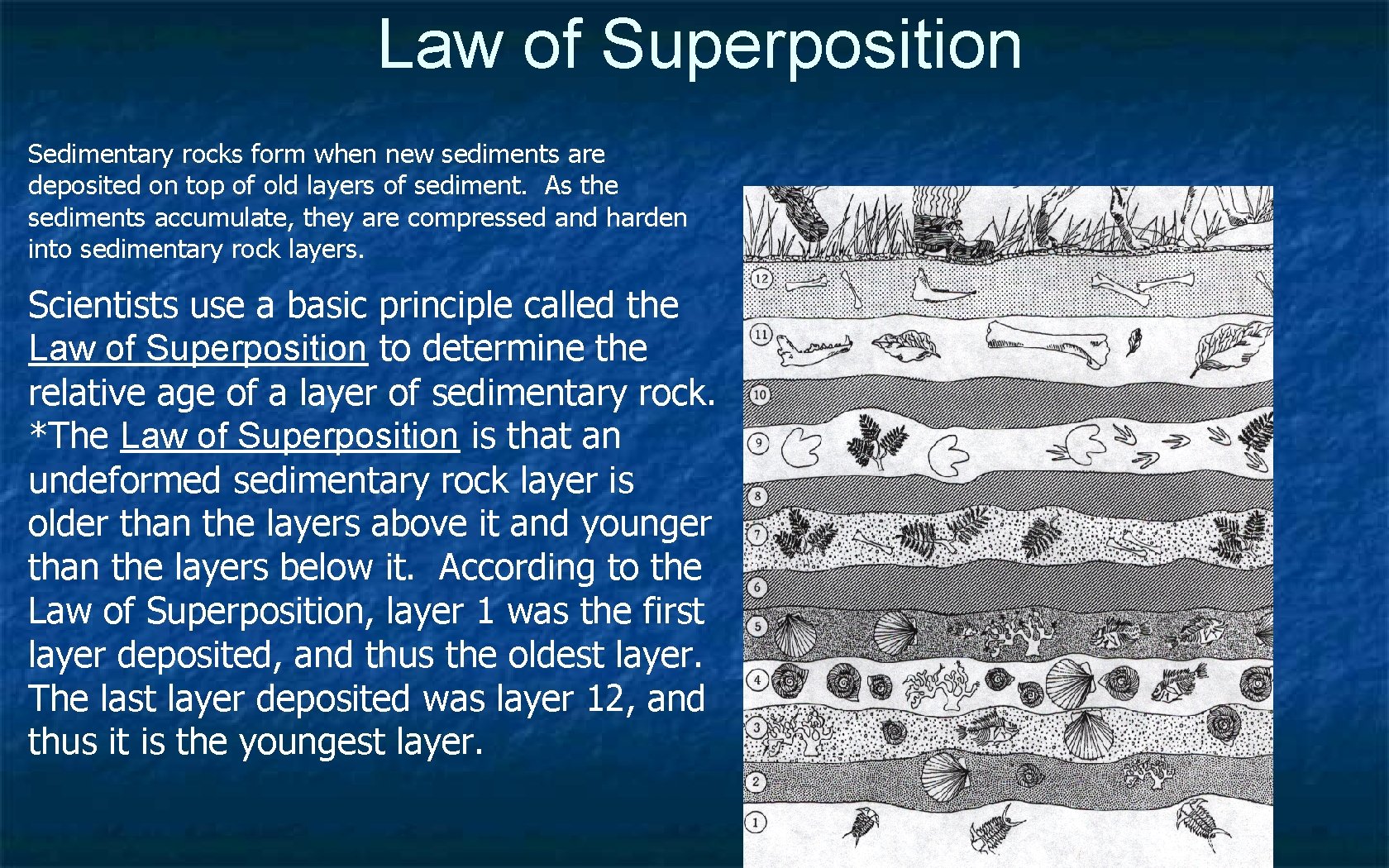 Law of Superposition

Sedimentary rocks form when new sediments are deposited on top of old layers of sediment. As the sediments accumulate, they are compressed and harden into sedimentary rock layers.

Scientists use a basic principle called the Law of Superposition to determine the relative age of a layer of sedimentary rock. *The Law of Superposition is that an undeformed sedimentary rock layer is older than the layers above it and younger than the layers below it. According to the Law of Superposition, layer 1 was the first layer deposited, and thus the oldest layer. The last layer deposited was layer 12, and thus it is the youngest layer.

12
11
10
9
8
7
6
5
4
3
2
1